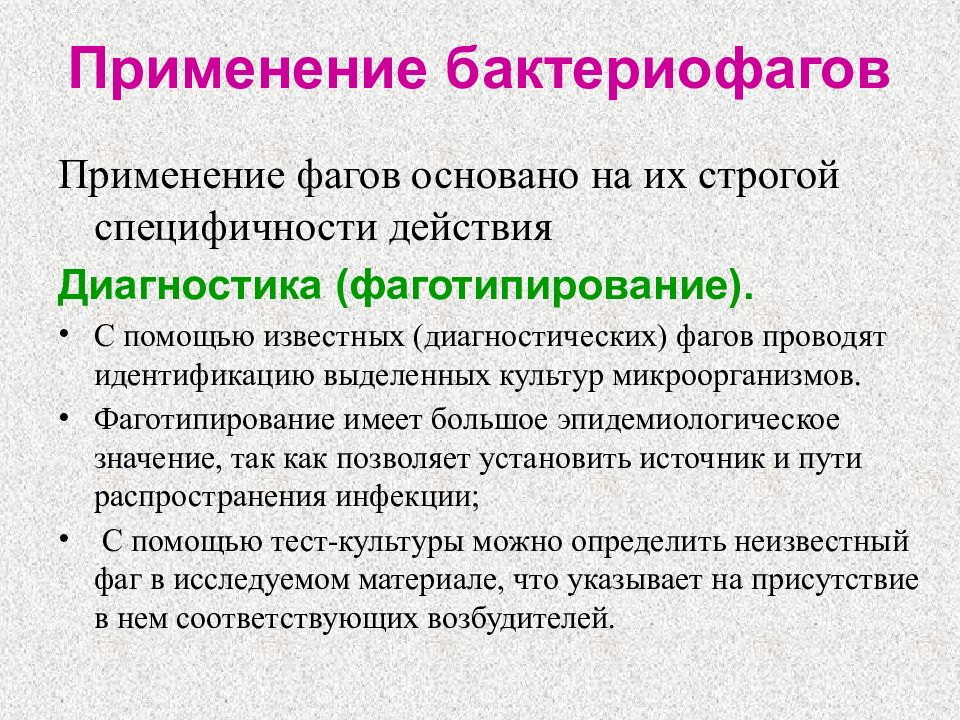 Применение бактериофагов

Применение фагов основано на их строгой специфичности действия

Диагностика (фаготипирование).

• С помощью известных (диагностических) фагов проводят идентификацию выделенных культур микроорганизмов.

• Фаготипирование имеет большое эпидемиологическое значение, так как позволяет установить источник и пути распространения инфекции;

• С помощью тест-культуры можно определить неизвестный фаг в исследуемом материале, что указывает на присутствие в нем соответствующих возбудителей.